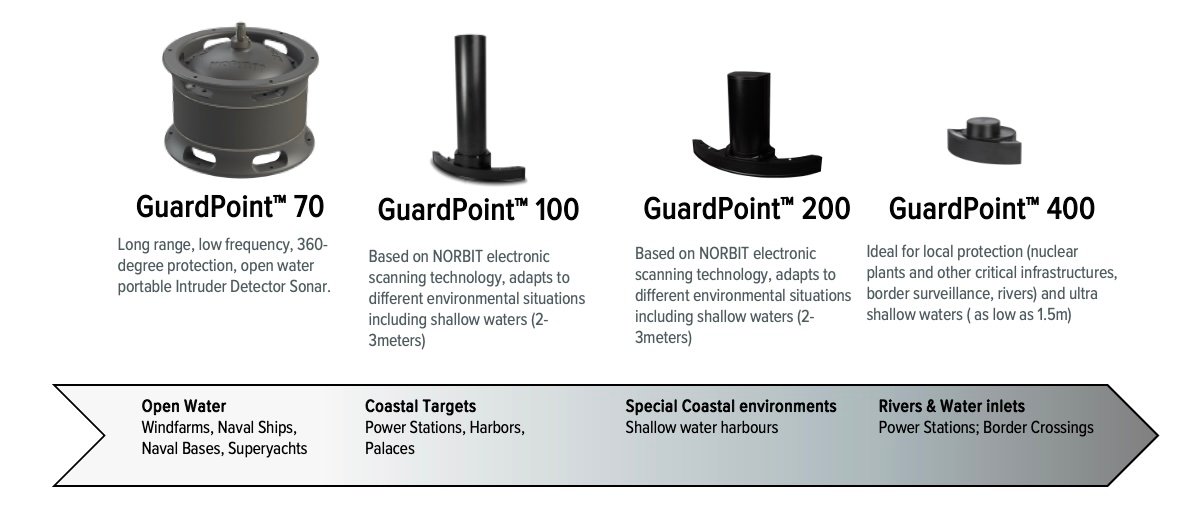 GuardPoint™ 70

Long range, low frequency, 360-degree protection, open water portable Intruder Detector Sonar.

GuardPoint™ 100

Based on NORBIT electronic scanning technology, adapts to different environmental situations including shallow waters (2-3meters)

GuardPoint™ 200

Based on NORBIT electronic scanning technology, adapts to different environmental situations including shallow waters (2-3meters)

GuardPoint™ 400

Ideal for local protection (nuclear plants and other critical infrastructures, border surveillance, rivers) and ultra shallow waters ( as low as 1.5m)

Open Water
Windfarms, Naval Ships, Naval Bases, Superyachts

Coastal Targets
Power Stations, Harbors, Palaces

Special Coastal environments
Shallow water harbours

Rivers & Water inlets
Power Stations; Border Crossings